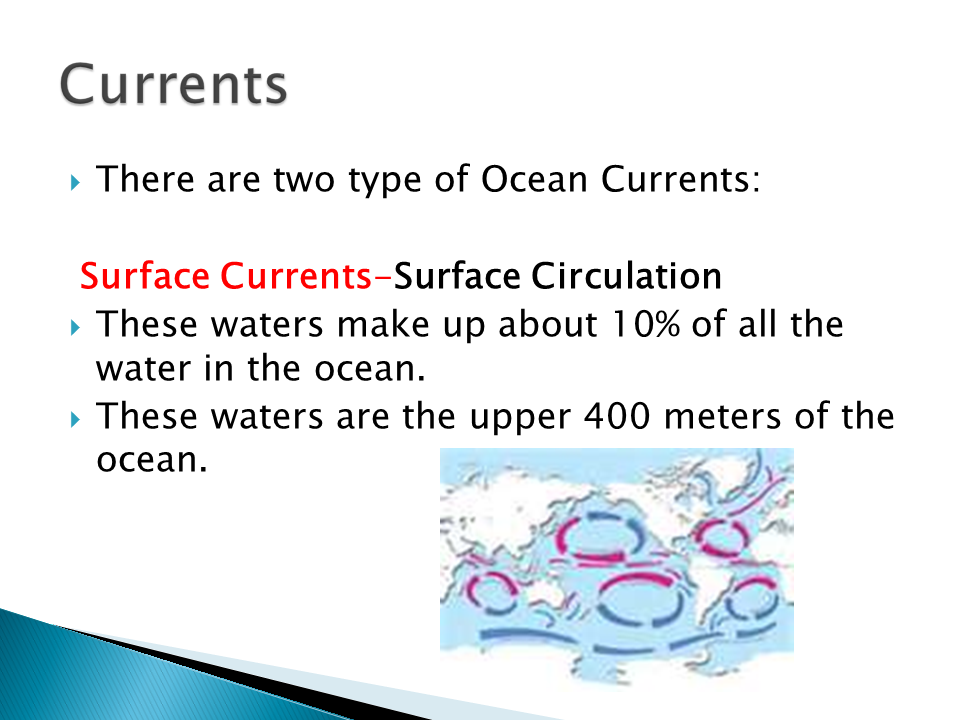 Currents

There are two type of Ocean Currents:

Surface Currents–Surface Circulation

These waters make up about 10% of all the water in the ocean.

These waters are the upper 400 meters of the ocean.